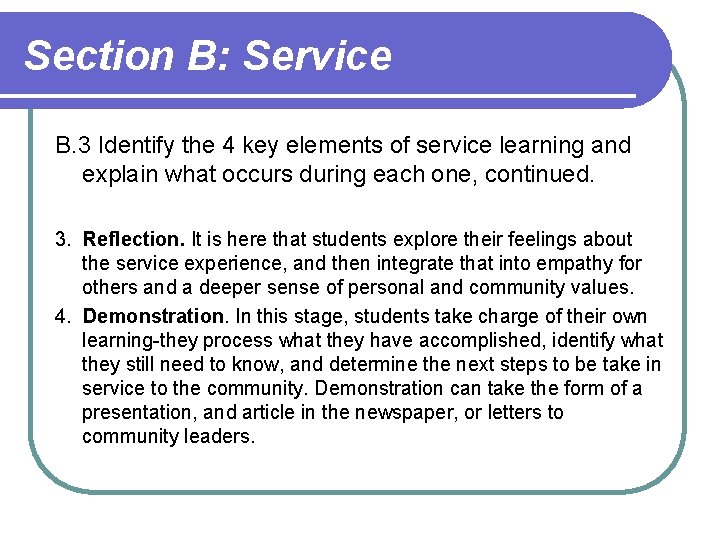 Section B: Service

B.3 Identify the 4 key elements of service learning and explain what occurs during each one, continued.

3. Reflection. It is here that students explore their feelings about the service experience, and then integrate that into empathy for others and a deeper sense of personal and community values.

4. Demonstration. In this stage, students take charge of their own learning-they process what they have accomplished, identify what they still need to know, and determine the next steps to be take in service to the community. Demonstration can take the form of a presentation, and article in the newspaper, or letters to community leaders.